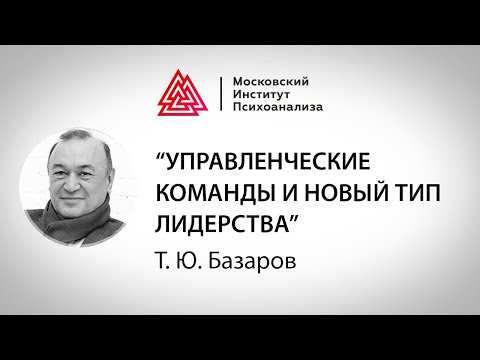 Московский
Институт
Психоанализа

“УПРАВЛЕНЧЕСКИЕ КОМАНДЫ И НОВЫЙ ТИП ЛИДЕРСТВА”

Т. Ю. Базаров